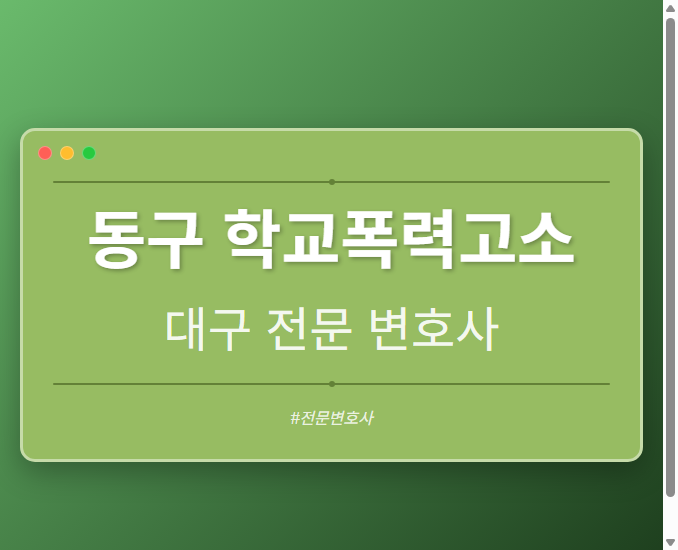 동구 학교폭력고소

대구 전문 변호사

#전문변호사